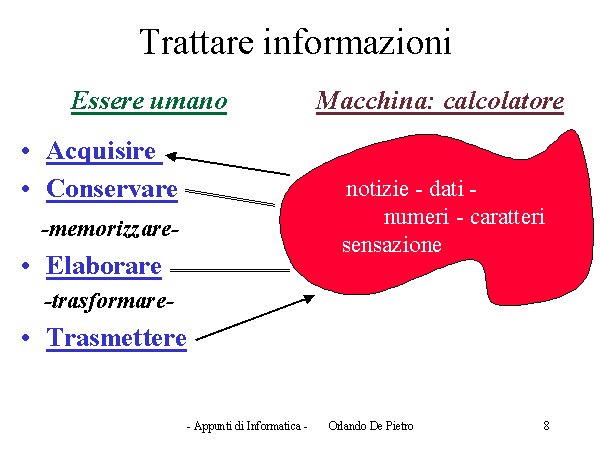 Trattare informazioni

Essere umano

Macchina: calcolatore

• Acquisire
• Conservare
-memorizzare-
• Elaborare
-trasformare-
• Trasmettere

notizie - dati - numeri - caratteri sensazione

- Appunti di Informatica - Orlando De Pietro 8